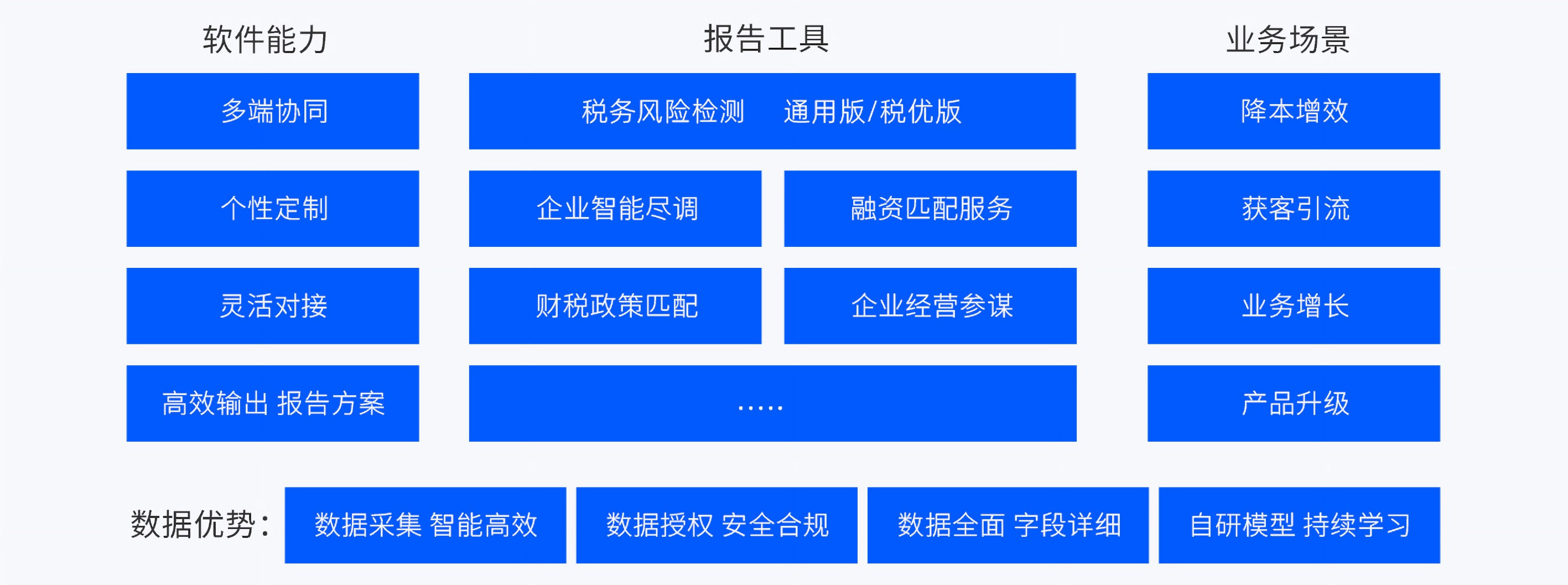 软件能力

多端协同

个性定制

灵活对接

高效输出 报告方案

报告工具

税务风险检测 通用版/税优版

企业智能尽调

融资匹配服务

财税政策匹配

企业经营参谋

.....

业务场景

降本增效

获客引流

业务增长

产品升级

数据优势：

数据采集 智能高效

数据授权 安全合规

数据全面 字段详细

自研模型 持续学习